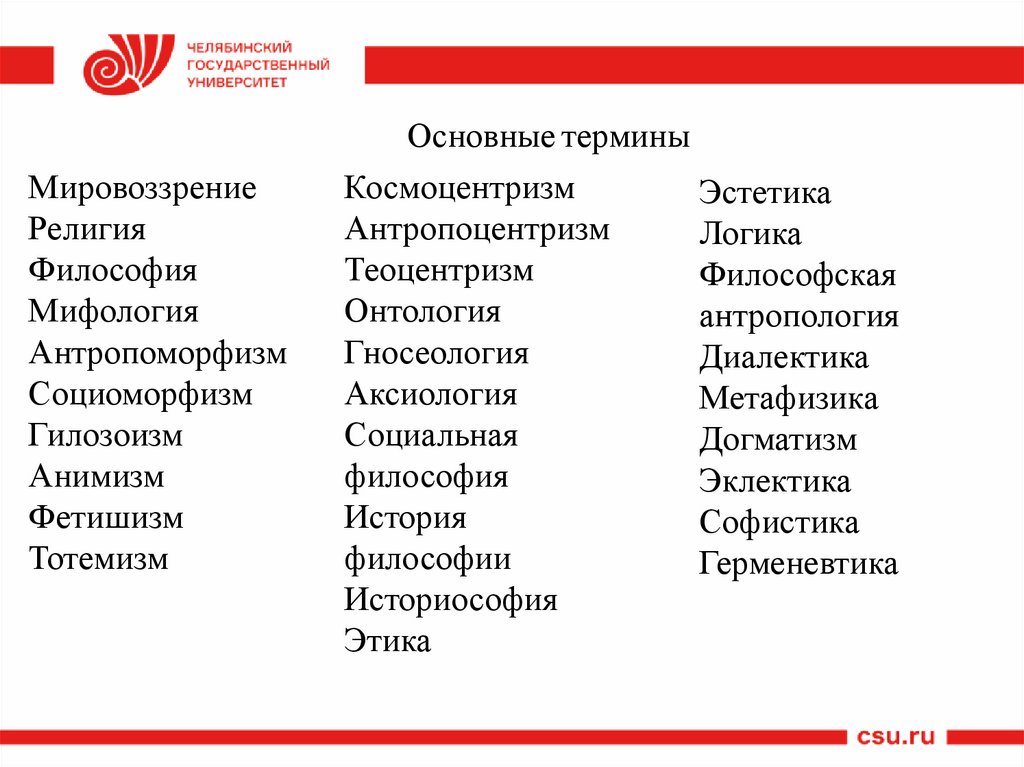 ЧЕЛЯБИНСКИЙ
ГОСУДАРСТВЕННЫЙ
УНИВЕРСИТЕТ

Основные термины

Мировоззрение
Религия
Философия
Мифология
Антропоморфизм
Социоморфизм
Гилозоизм
Анимизм
Фетишизм
Тотемизм

Космоцентризм
Антропоцентризм
Теоцентризм
Онтология
Гносеология
Аксиология
Социальная философия
История философии
Историософия
Этика

Эстетика
Логика
Философская антропология
Диалектика
Метафизика
Догматизм
Эклектика
Софистика
Герменевтика

csu.ru